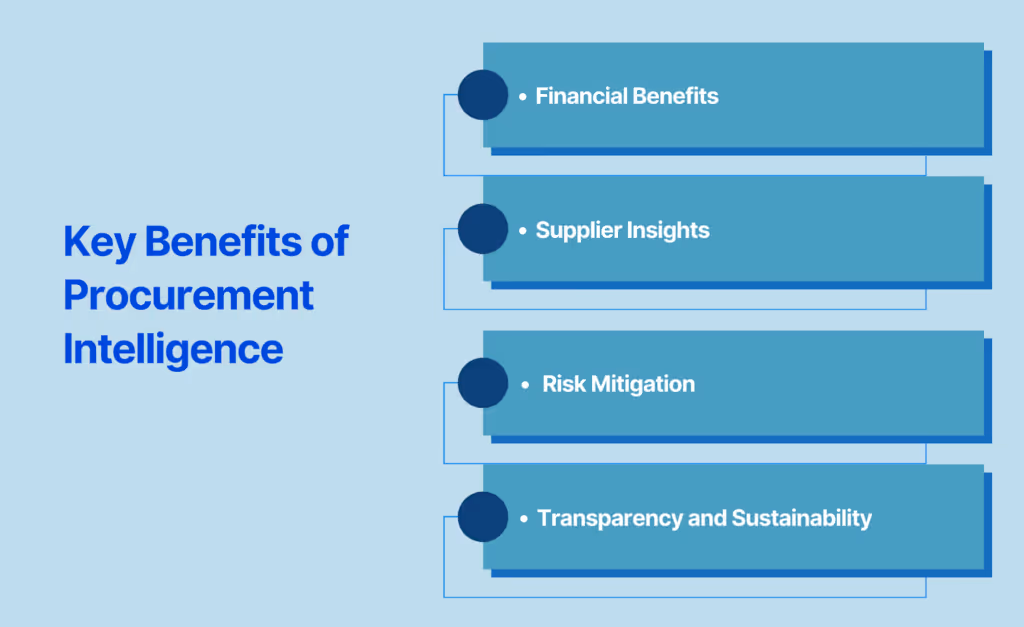 Key Benefits of Procurement Intelligence

• Financial Benefits

• Supplier Insights

• Risk Mitigation

• Transparency and Sustainability